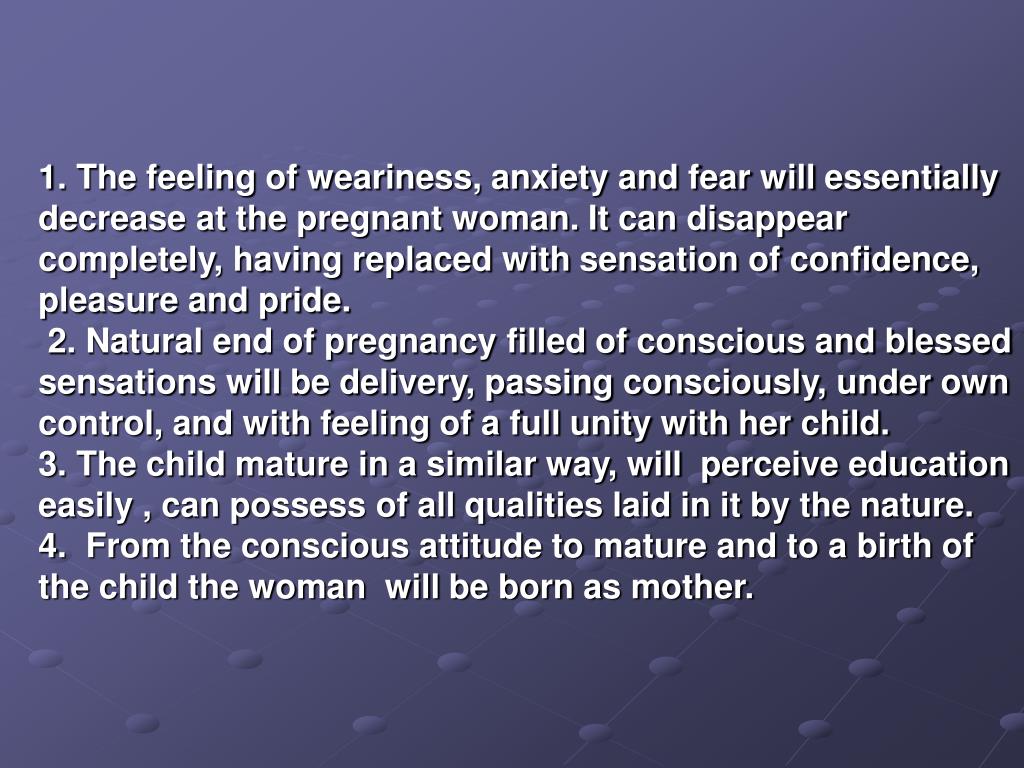 1. The feeling of weariness, anxiety and fear will essentially decrease at the pregnant woman. It can disappear completely, having replaced with sensation of confidence, pleasure and pride.
2. Natural end of pregnancy filled of conscious and blessed sensations will be delivery, passing consciously, under own control, and with feeling of a full unity with her child.
3. The child mature in a similar way, will perceive education easily , can possess of all qualities laid in it by the nature.
4. From the conscious attitude to mature and to a birth of the child the woman will be born as mother.